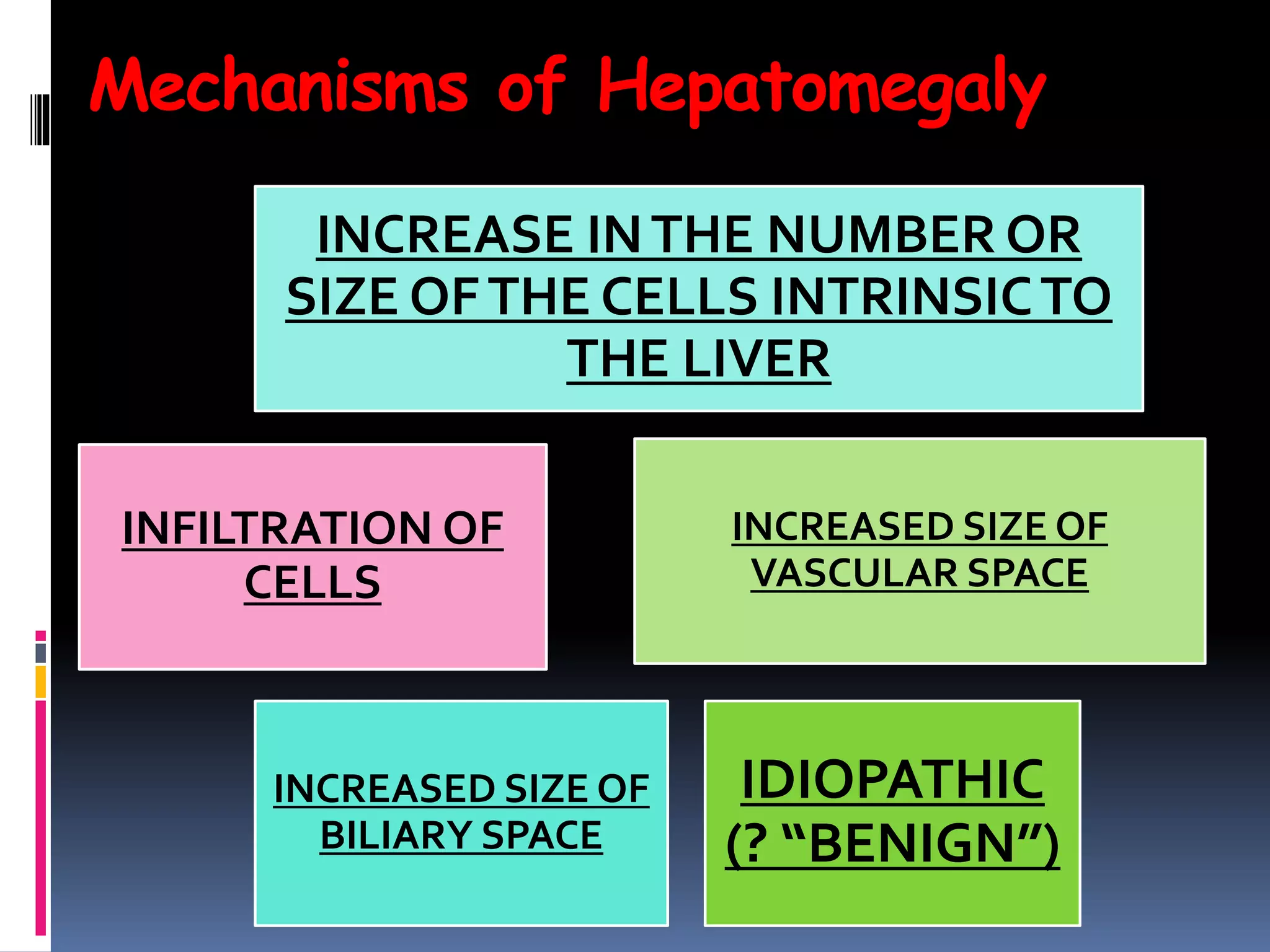 Mechanisms of Hepatomegaly

INCREASE IN THE NUMBER OR SIZE OF THE CELLS INTRINSIC TO THE LIVER

INFILTRATION OF CELLS

INCREASED SIZE OF VASCULAR SPACE

INCREASED SIZE OF BILIARY SPACE

IDIOPATHIC (? “BENIGN”)